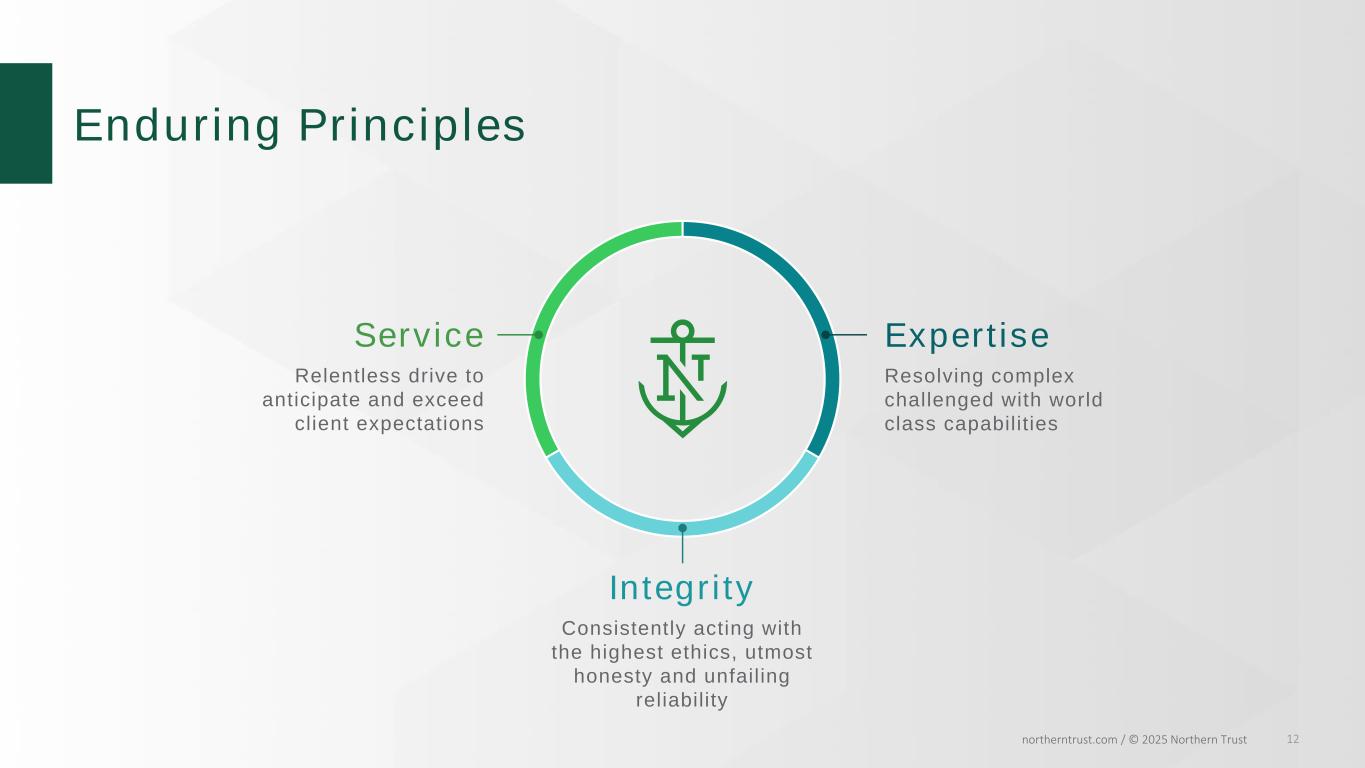 Enduring Principles

Service

Relentless drive to anticipate and exceed client expectations

Expertise

Resolving complex challenged with world class capabilities

Integrity

Consistently acting with the highest ethics, utmost honesty and unfailing reliability

northerntrust.com / © 2025 Northern Trust 12